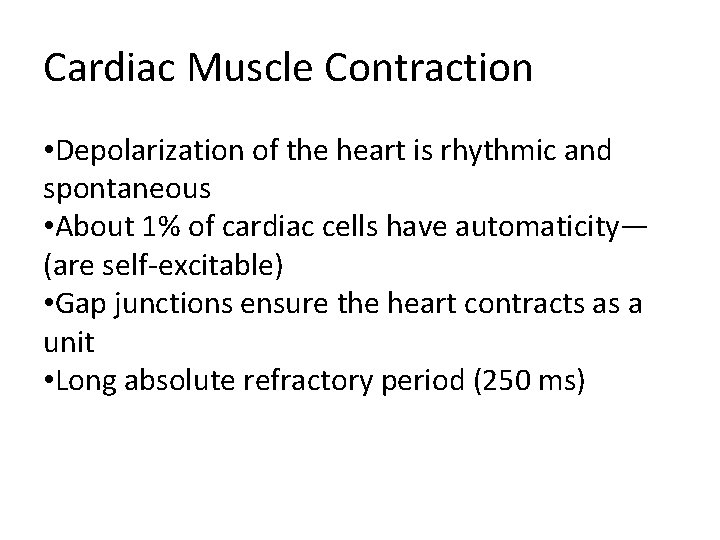 Cardiac Muscle Contraction

•Depolarization of the heart is rhythmic and spontaneous
•About 1% of cardiac cells have automaticity—(are self-excitable)
•Gap junctions ensure the heart contracts as a unit
•Long absolute refractory period (250 ms)